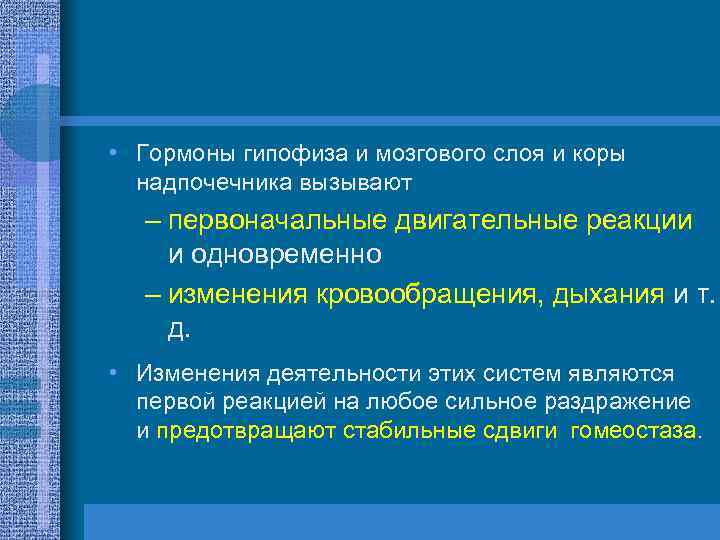 • Гормоны гипофиза и мозгового слоя и коры надпочечника вызывают

– первоначальные двигательные реакции и одновременно

– изменения кровообращения, дыхания и т. д.

• Изменения деятельности этих систем являются первой реакцией на любое сильное раздражение и предотвращают стабильные сдвиги гомеостаза.